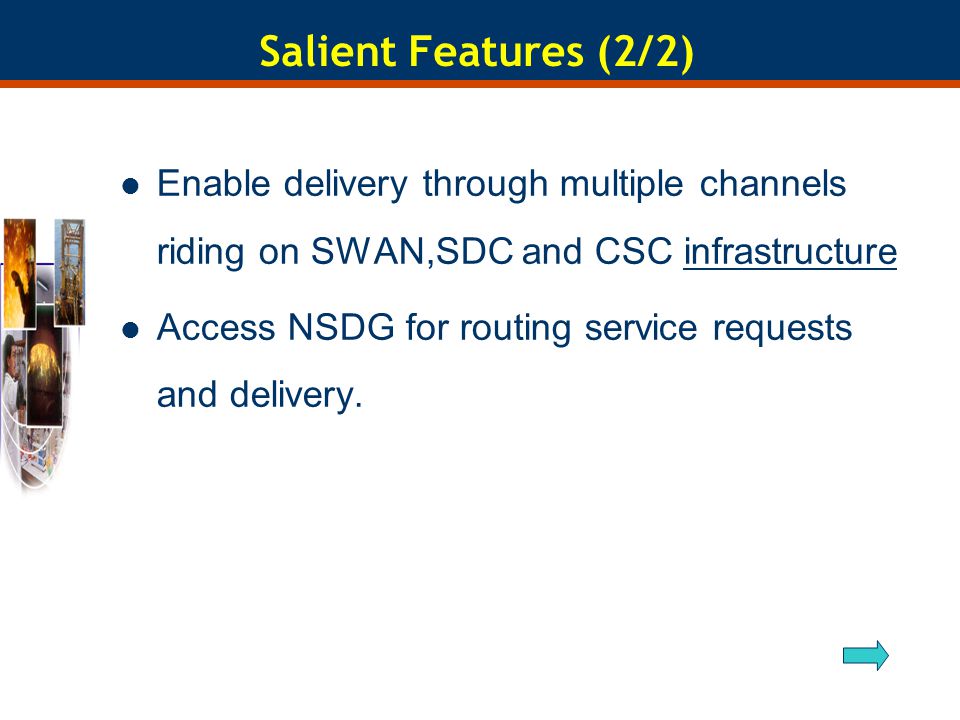 Salient Features (2/2)

- Enable delivery through multiple channels riding on SWAN,SDC and CSC infrastructure
- Access NSDG for routing service requests and delivery.